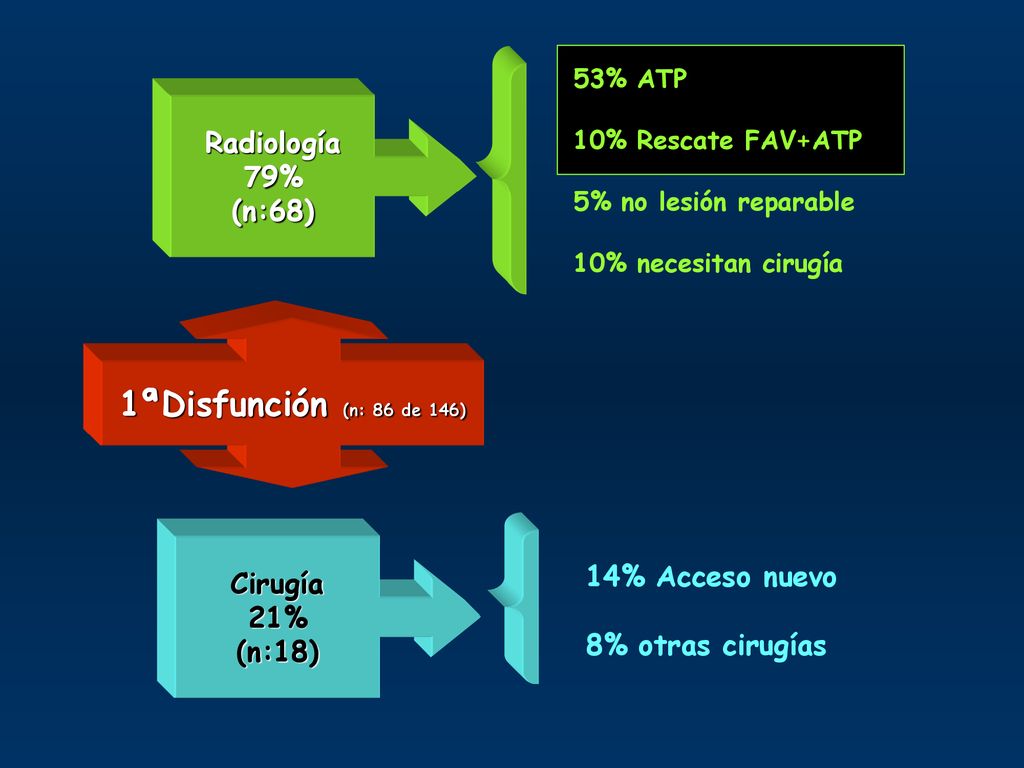 Radiología
79%
(n:68)

53% ATP

10% Rescate FAV+ATP

5% no lesión reparable

10% necesitan cirugía

1ªDisfunción (n: 86 de 146)

Cirugía
21%
(n:18)

14% Acceso nuevo

8% otras cirugías